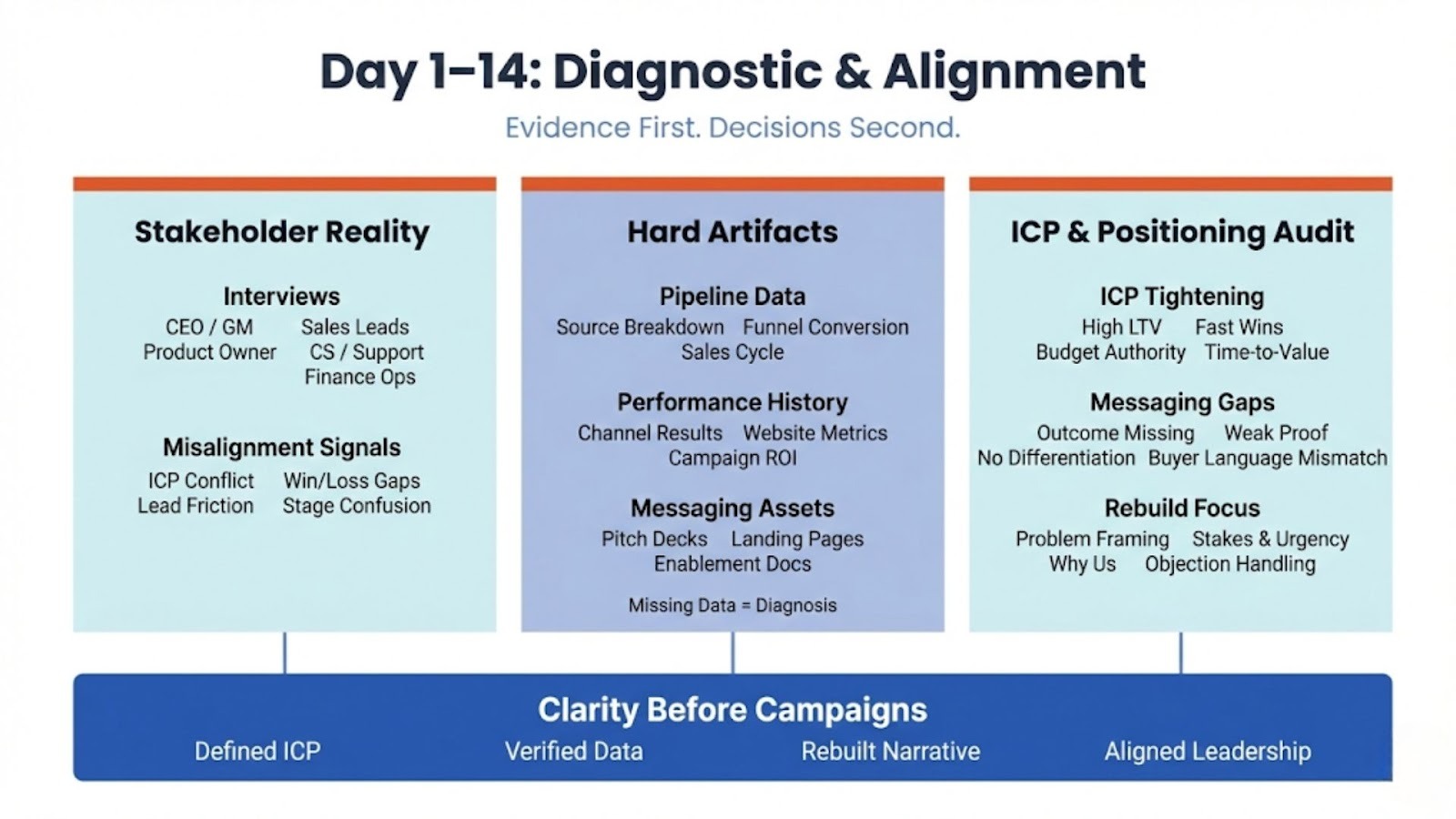 Day 1–14: Diagnostic & Alignment

Evidence First. Decisions Second.

Stakeholder Reality

Interviews
CEO / GM Sales Leads
Product Owner CS / Support
Finance Ops

Misalignment Signals
ICP Conflict Win/Loss Gaps
Lead Friction Stage Confusion

Hard Artifacts

Pipeline Data
Source Breakdown Funnel Conversion
Sales Cycle

Performance History
Channel Results Website Metrics
Campaign ROI

Messaging Assets
Pitch Decks Landing Pages
Enablement Docs

Missing Data = Diagnosis

ICP & Positioning Audit

ICP Tightening
High LTV Fast Wins
Budget Authority Time-to-Value

Messaging Gaps
Outcome Missing Weak Proof
No Differentiation Buyer Language Mismatch

Rebuild Focus
Problem Framing Stakes & Urgency
Why Us Objection Handling

Clarity Before Campaigns
Defined ICP Verified Data Rebuilt Narrative Aligned Leadership